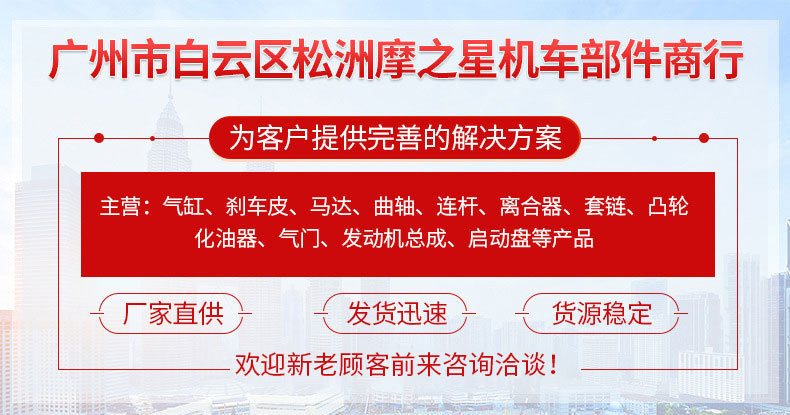 广州市白云区松洲摩之星机车部件商行

为客户提供完善的解决方案

主营：气缸、刹车皮、马达、曲轴、连杆、离合器、套链、凸轮化油器、气门、发动机总成、启动盘等产品

厂家直供

发货迅速

货源稳定

欢迎新老顾客前来咨询洽谈！